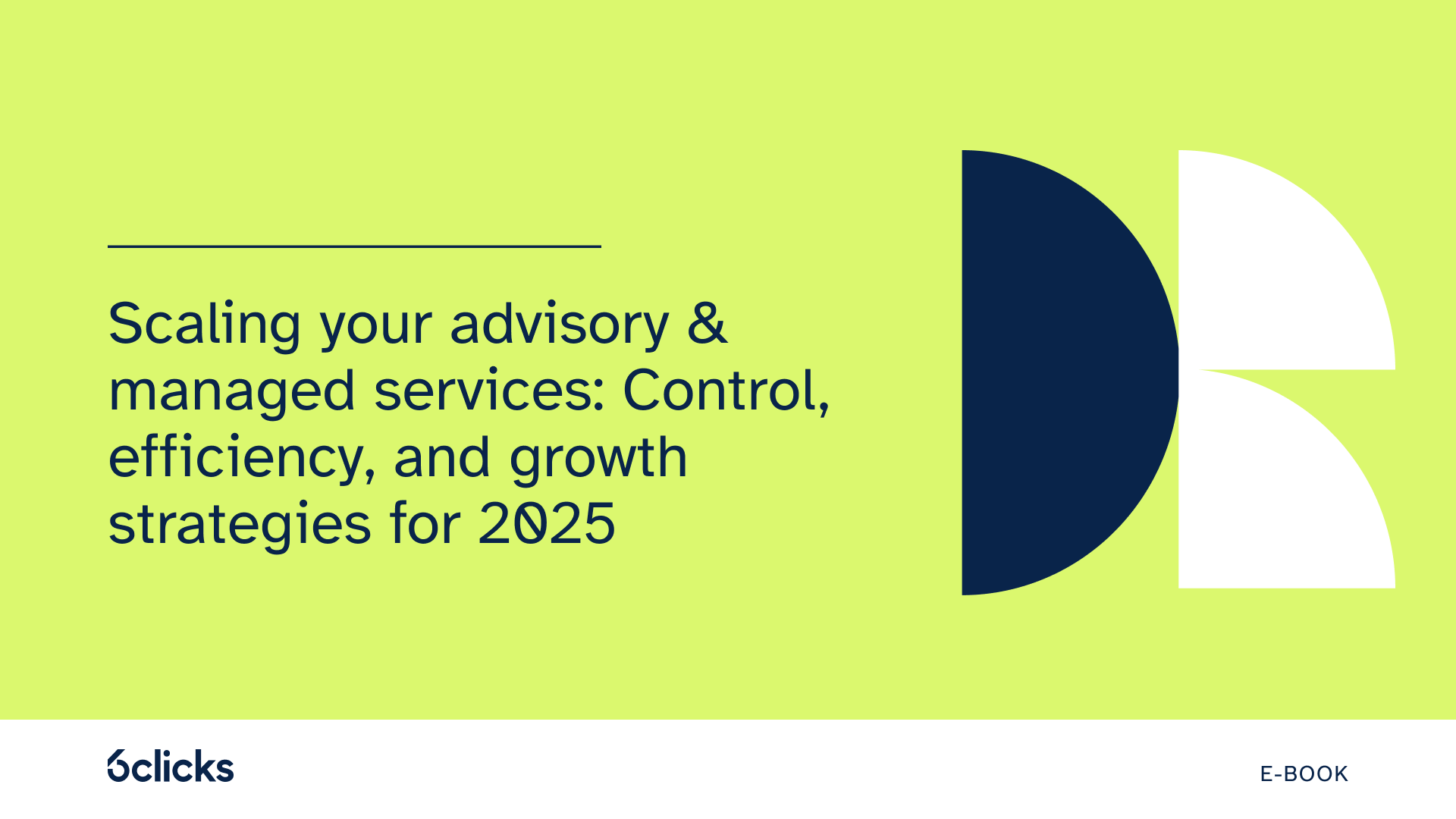 Scaling your advisory & managed services: Control, efficiency, and growth strategies for 2025

6clicks

E-BOOK